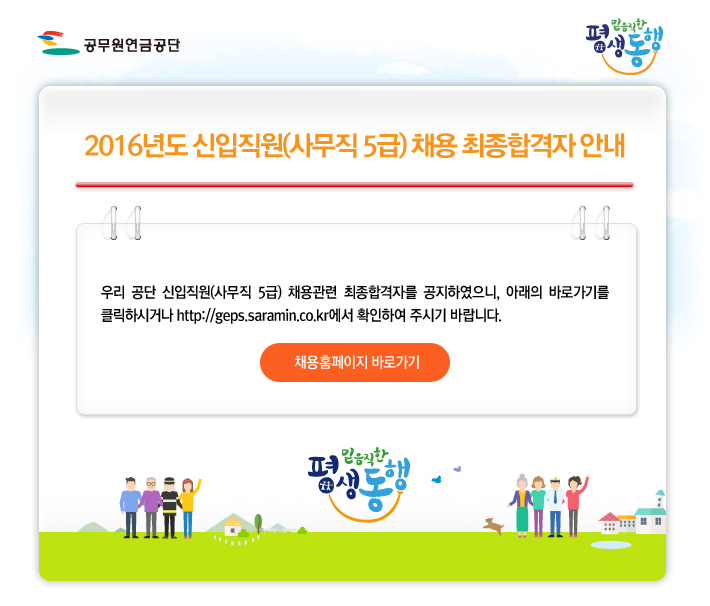 공무원연금공단

믿음직한 평생동행

2016년도 신입직원(사무직 5급) 채용 최종합격자 안내

우리 공단 신입직원(사무직 5급) 채용관련 최종합격자를 공지하였으니, 아래의 바로가기를 클릭하시거나 http://geps.saramin.co.kr에서 확인하여 주시기 바랍니다.

채용홈페이지 바로가기

믿음직한 평생동행